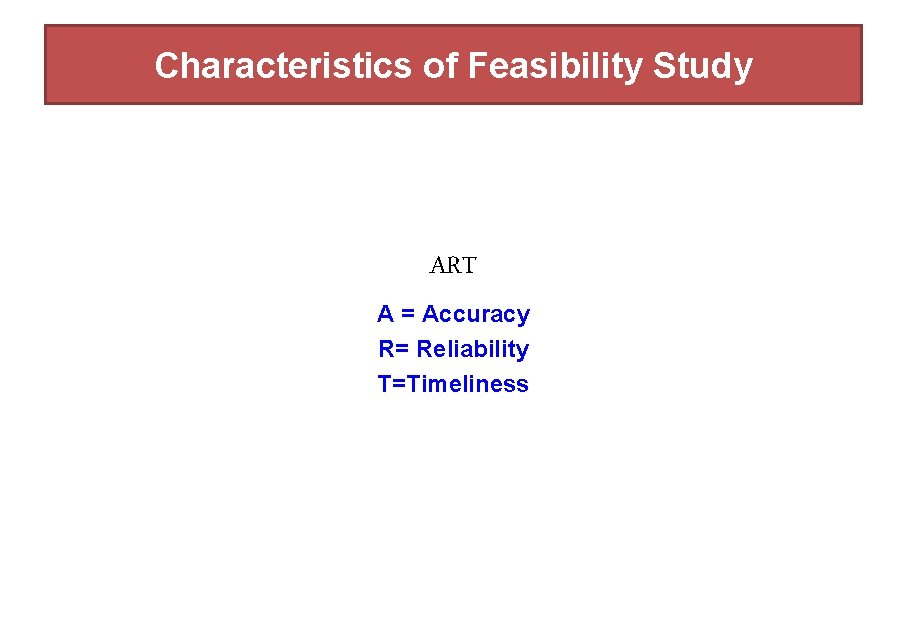 Characteristics of Feasibility Study

ART

A = Accuracy
R= Reliability
T=Timeliness